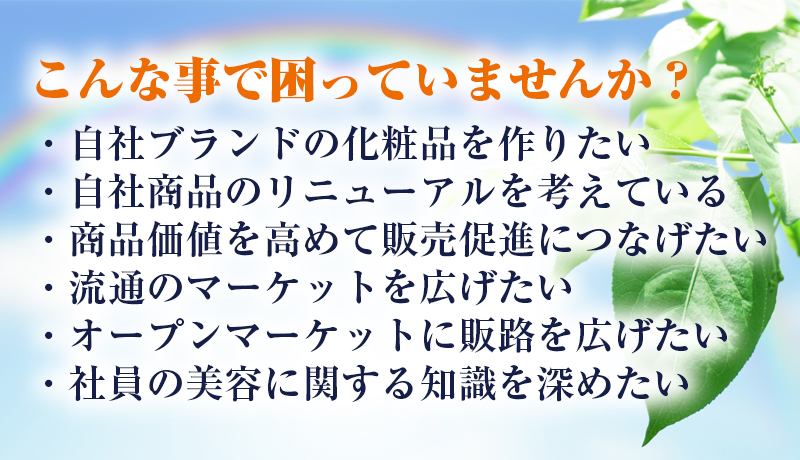 こんな事で困っていませんか？

・自社ブランドの化粧品を作りたい
・自社商品のリニューアルを考えている
・商品価値を高めて販売促進につなげたい
・流通のマーケットを広げたい
・オープンマーケットに販路を広げたい
・社員の美容に関する知識を深めたい